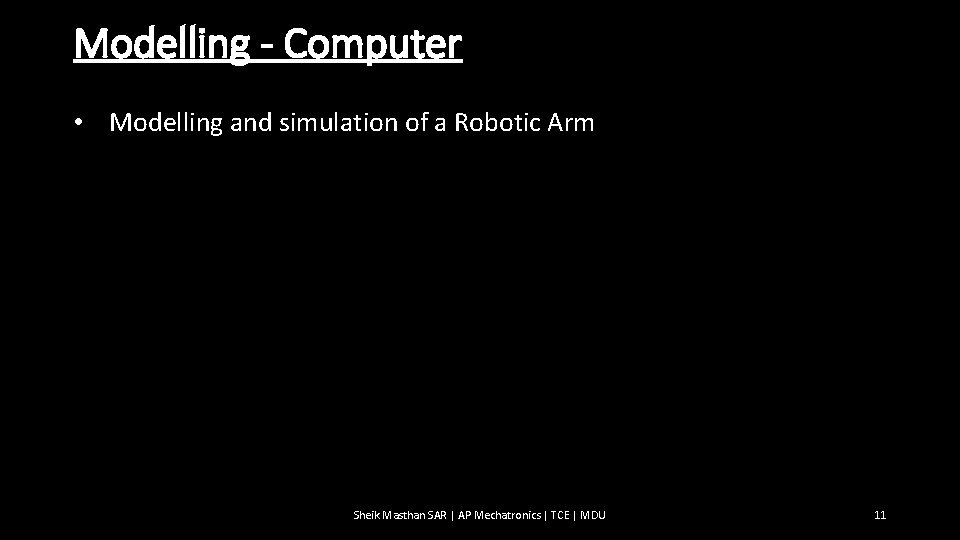 Modelling - Computer

• Modelling and simulation of a Robotic Arm

Sheik Masthan SAR | AP Mechatronics | TCE | MDU

11